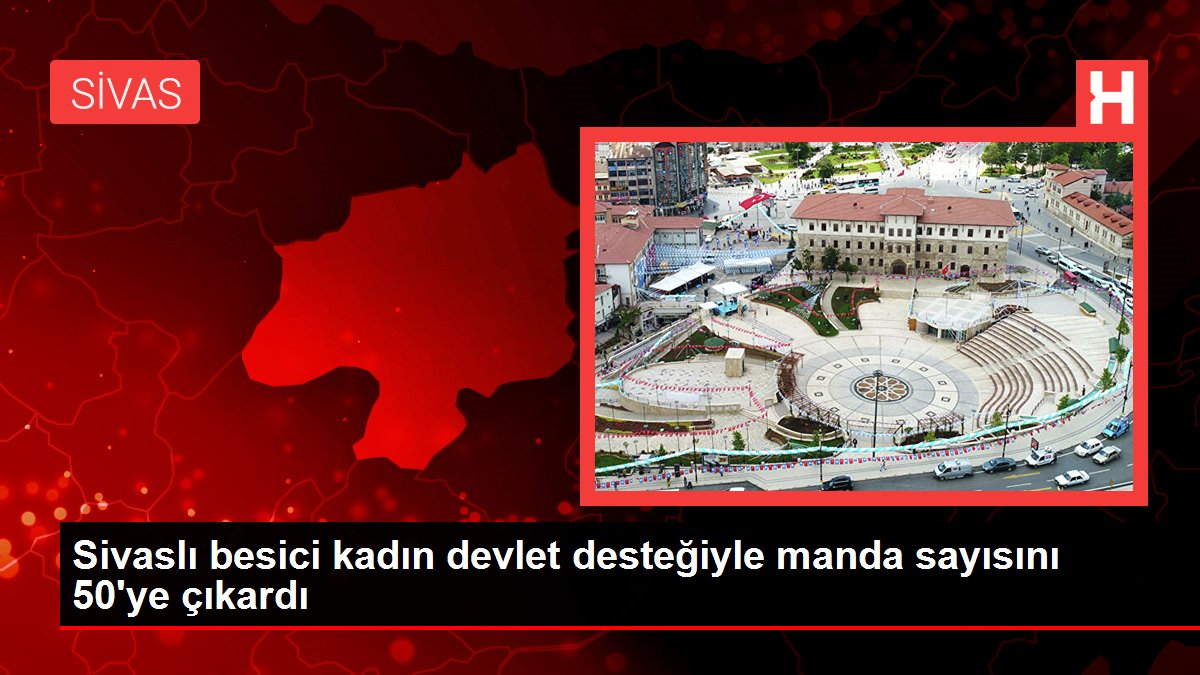 SİVAS

H

Sivaslı besici kadın devlet desteğiyle manda sayısını 50'ye çıkardı